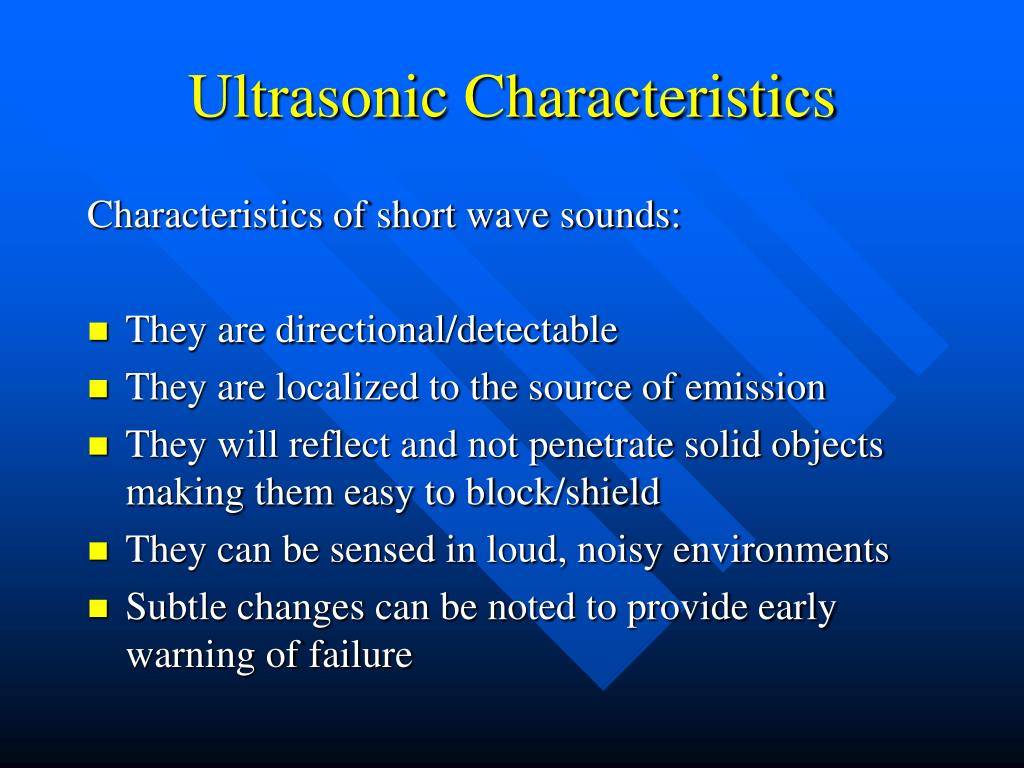 Ultrasonic Characteristics

Characteristics of short wave sounds:

- They are directional/detectable
- They are localized to the source of emission
- They will reflect and not penetrate solid objects making them easy to block/shield
- They can be sensed in loud, noisy environments
- Subtle changes can be noted to provide early warning of failure